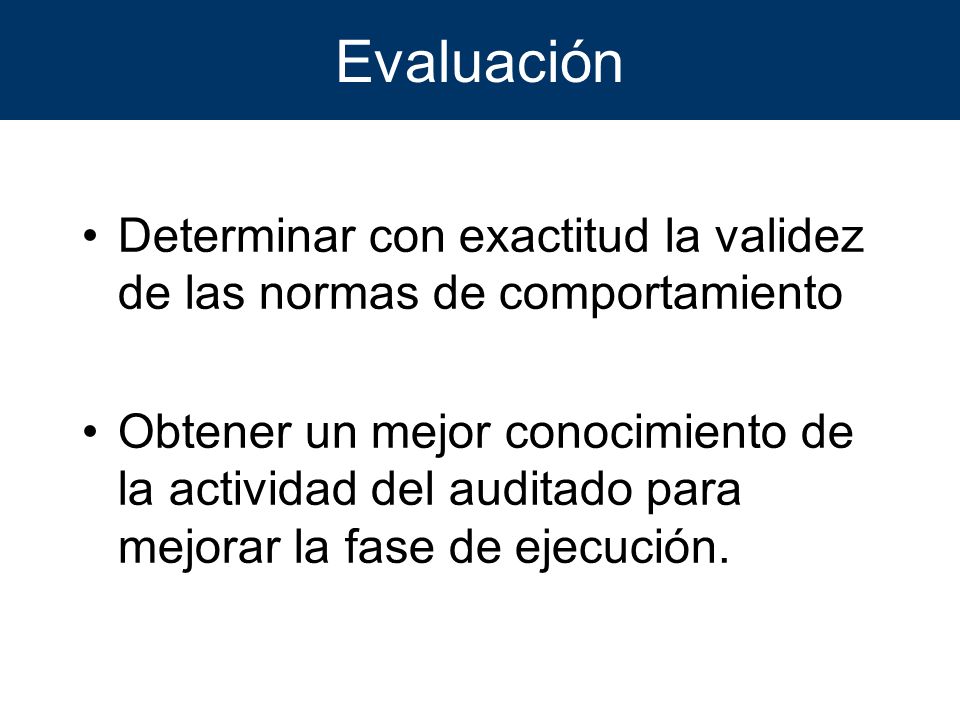 Evaluación

• Determinar con exactitud la validez de las normas de comportamiento

• Obtener un mejor conocimiento de la actividad del auditado para mejorar la fase de ejecución.